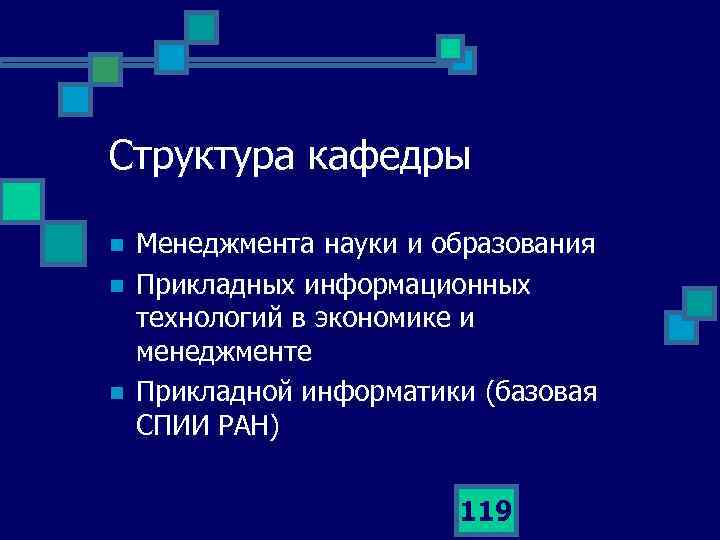 Структура кафедры

- Менеджмента науки и образования
- Прикладных информационных технологий в экономике и менеджменте
- Прикладной информатики (базовая СПИИ РАН)

119